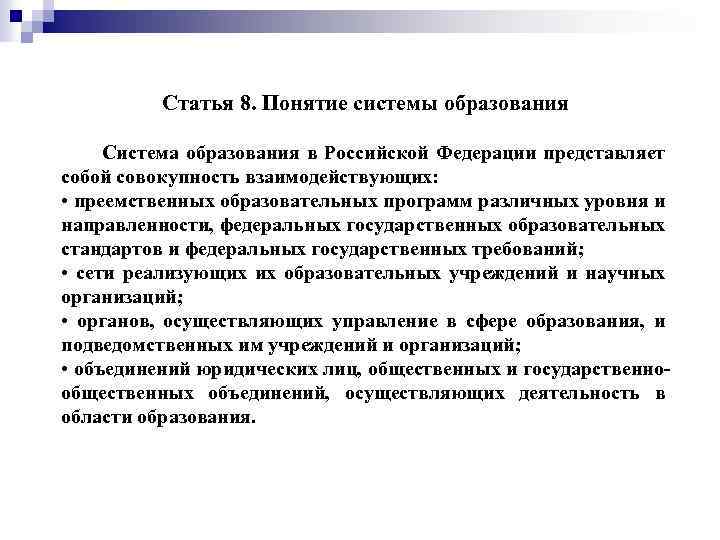 Статья 8. Понятие системы образования

Система образования в Российской Федерации представляет собой совокупность взаимодействующих:
• преемственных образовательных программ различных уровня и направленности, федеральных государственных образовательных стандартов и федеральных государственных требований;
• сети реализующих их образовательных учреждений и научных организаций;
• органов, осуществляющих управление в сфере образования, и подведомственных им учреждений и организаций;
• объединений юридических лиц, общественных и государственно-общественных объединений, осуществляющих деятельность в области образования.